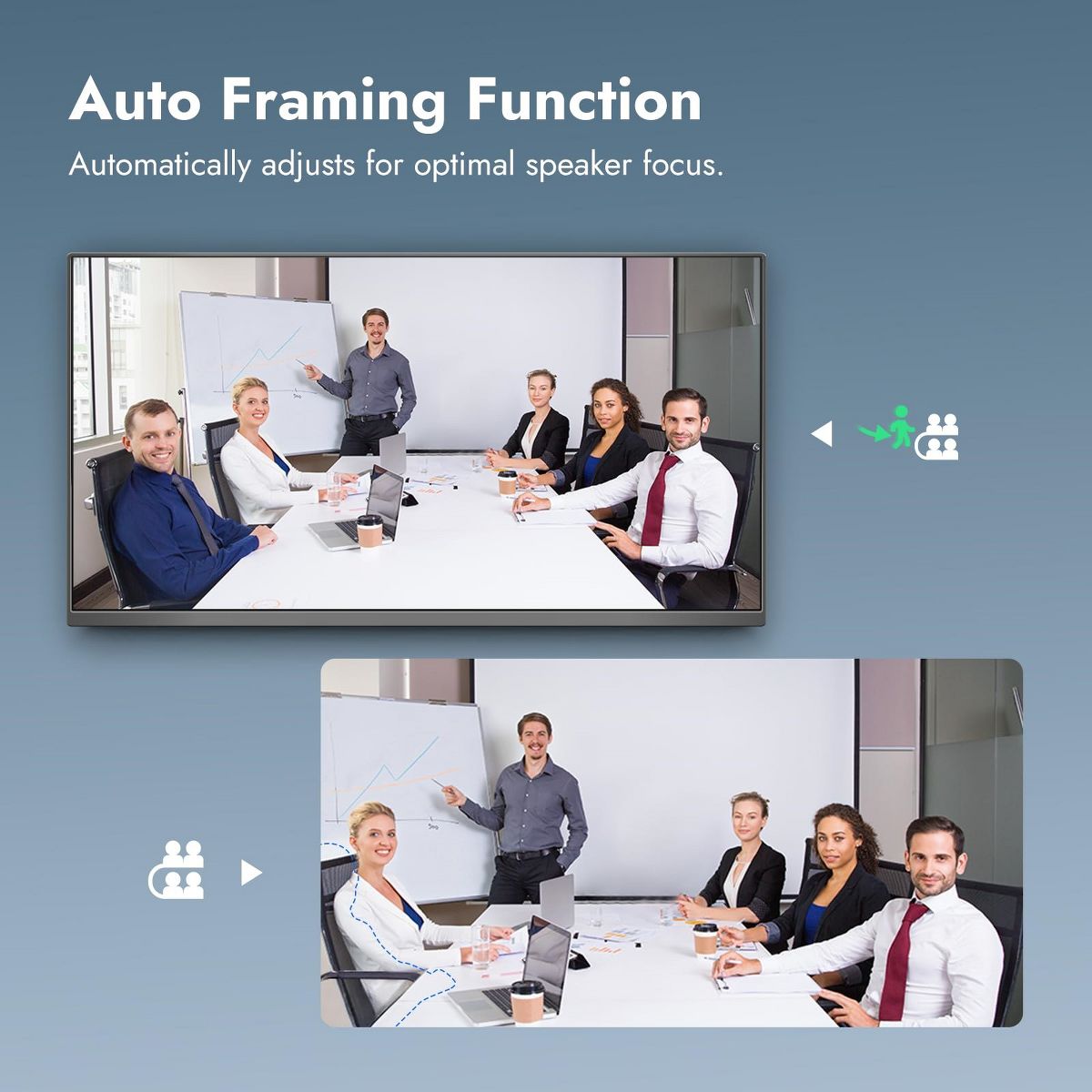 Auto Framing Function

Automatically adjusts for optimal speaker focus.